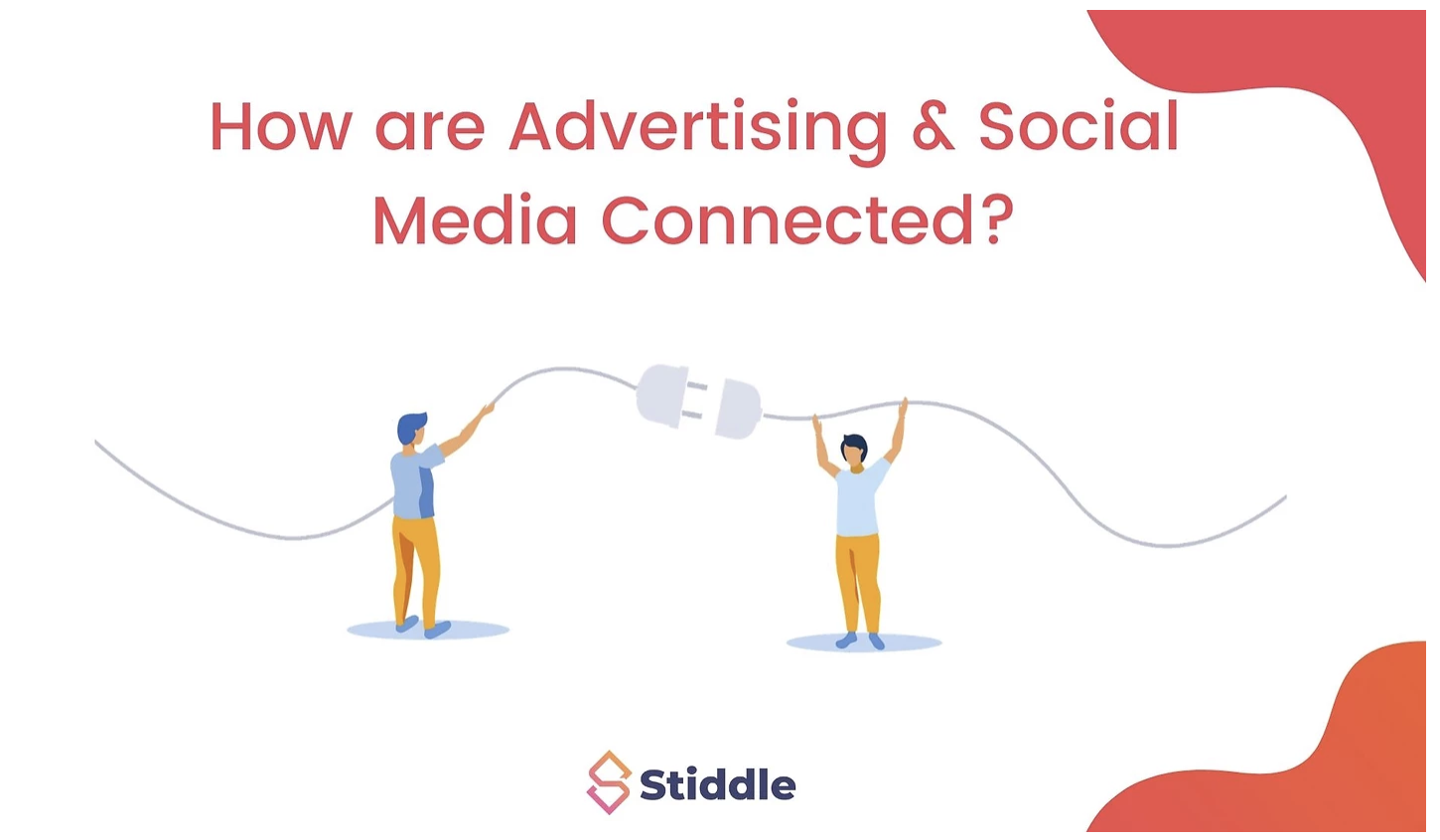 How are Advertising & Social Media Connected?

Stiddle